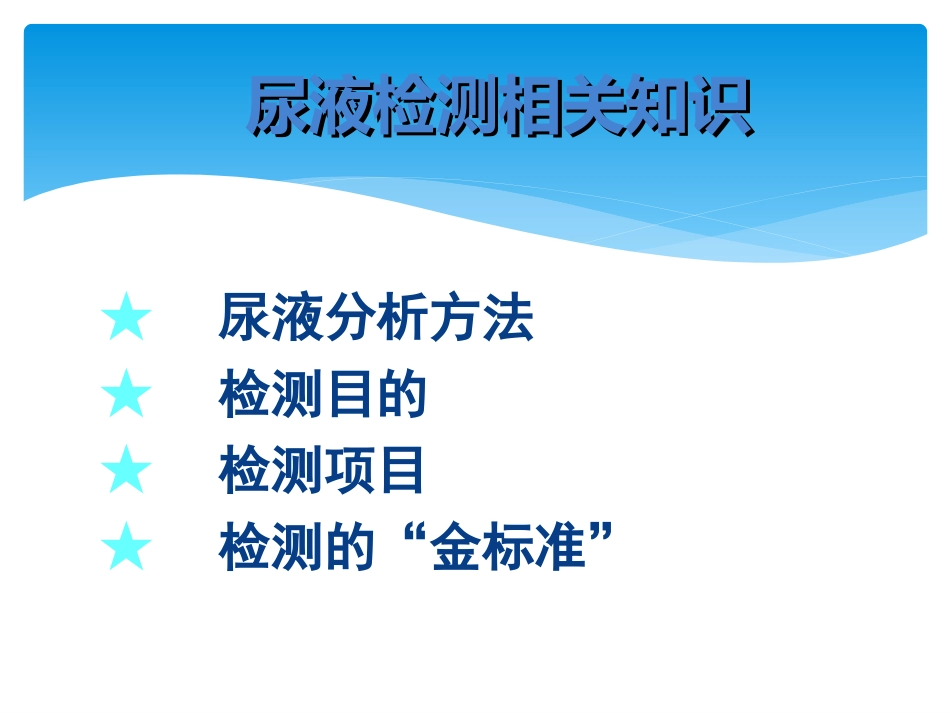 尿液检测相关知识

★ 尿液分析方法
★ 检测目的
★ 检测项目
★ 检测的“金标准”